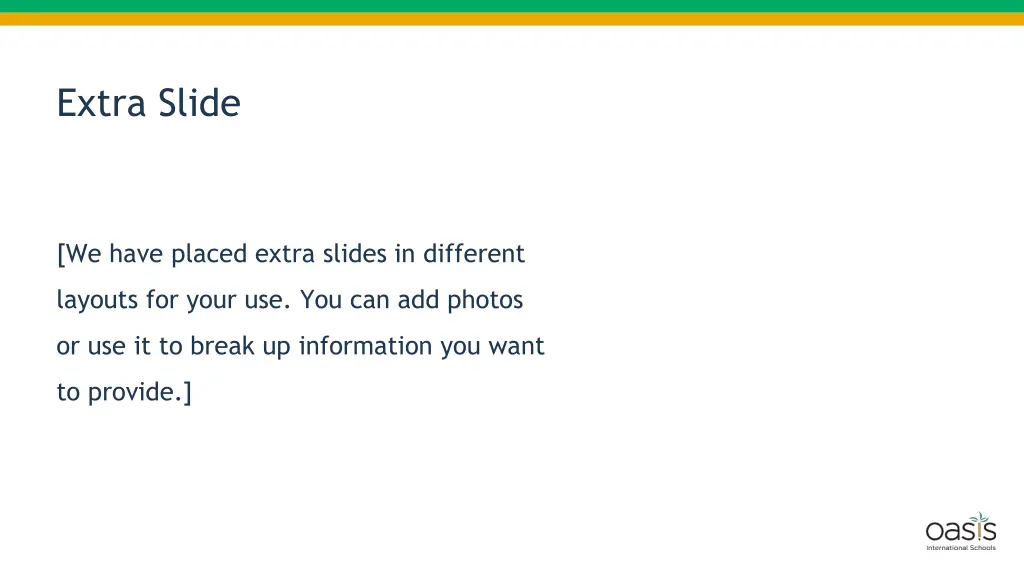 Extra Slide

[We have placed extra slides in different layouts for your use. You can add photos or use it to break up information you want to provide.]

oasis
International Schools